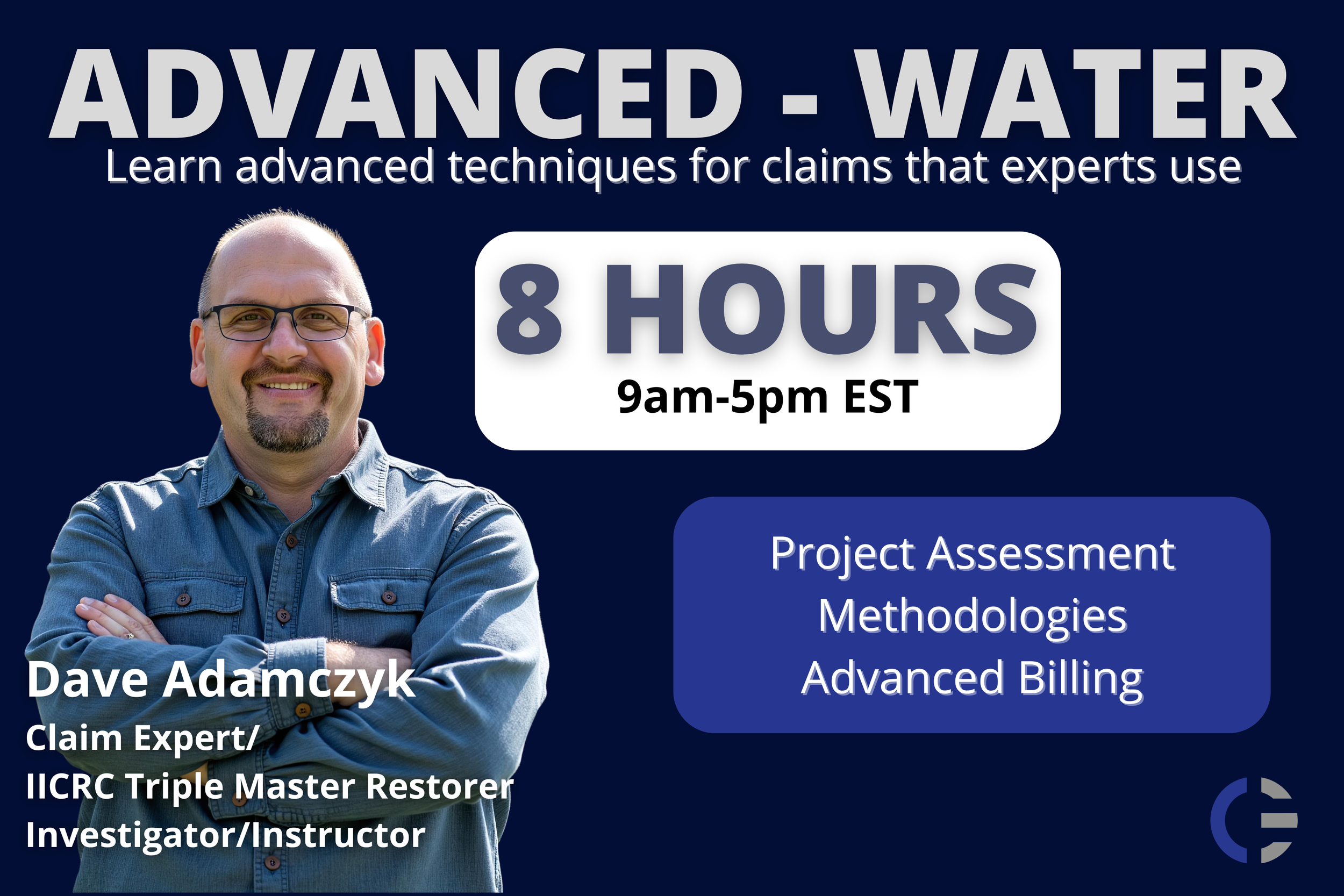 ADVANCED - WATER
Learn advanced techniques for claims that experts use

8 HOURS
9am-5pm EST

Project Assessment
Methodologies
Advanced Billing

Dave Adamczyk
Claim Expert/
IICRC Triple Master Restorer
Investigator/Instructor